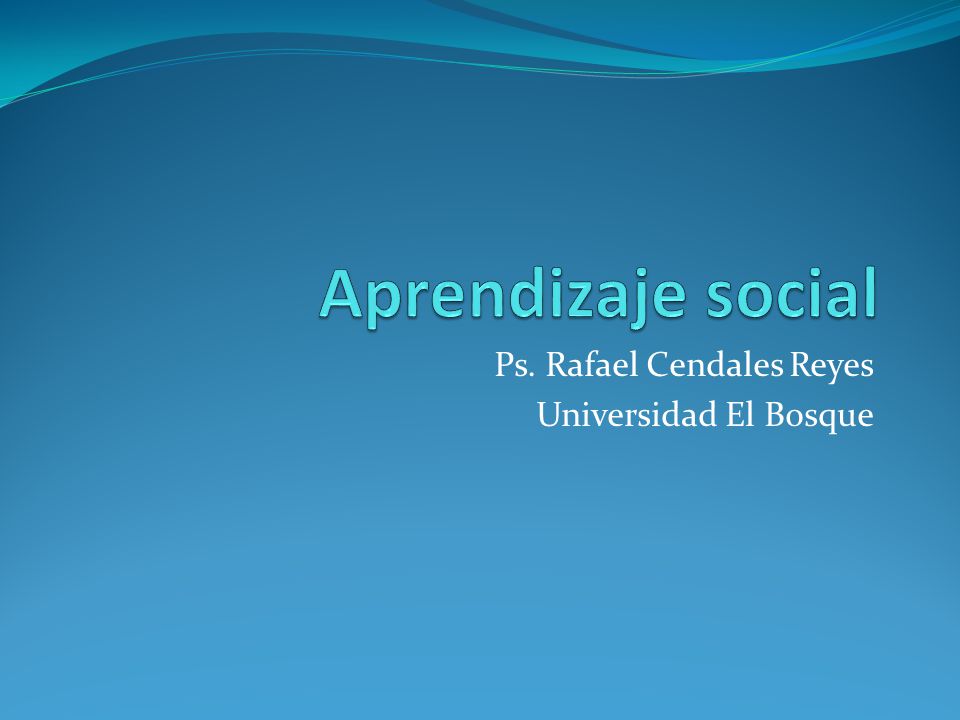 Aprendizaje social

Ps. Rafael Cendales Reyes
Universidad El Bosque